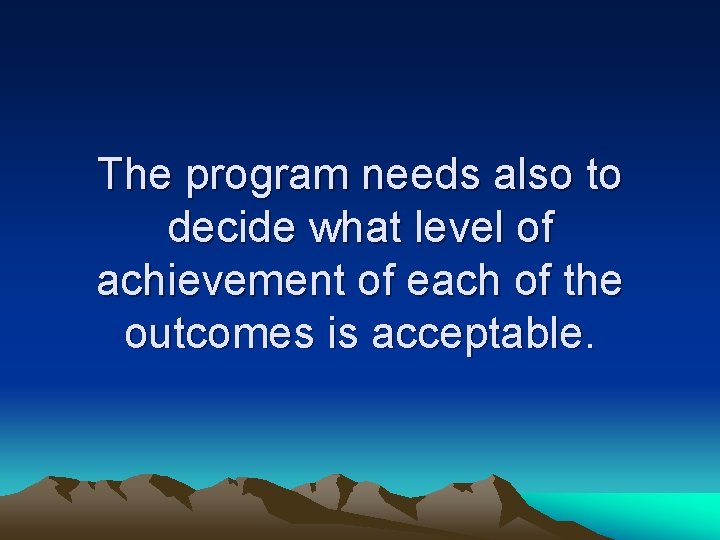 The program needs also to decide what level of achievement of each of the outcomes is acceptable.